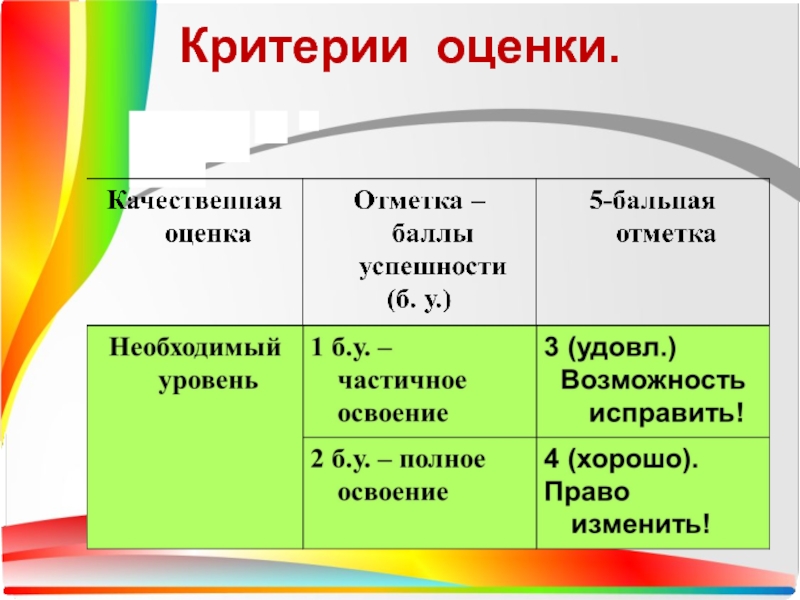 Критерии оценки.

| Качественная оценка | Отметка – баллы успешности (б. у.) | 5-бальная отметка |
|---|---|---|
| Необходимый уровень | 1 б.у. – частичное освоение | 3 (удовл.) Возможность исправить! |
| | 2 б.у. – полное освоение | 4 (хорошо). Право изменить! |